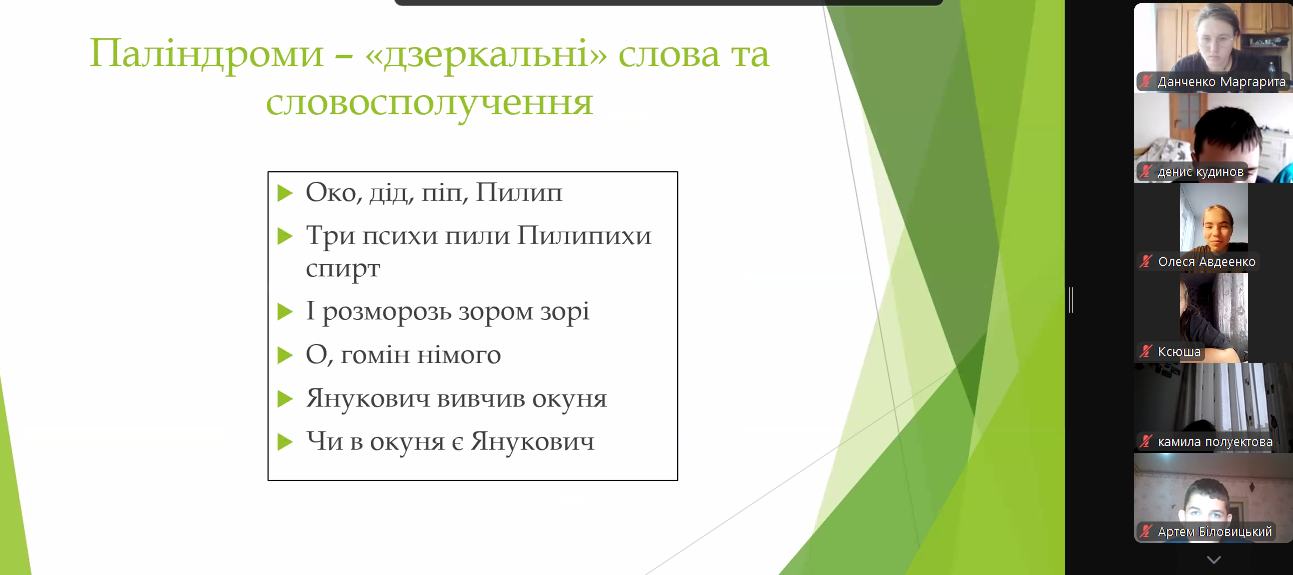 Паліндроми – «дзеркальні» слова та словосполучення

Око, дід, піп, Пилип

Три психи пили Пилипихи спирт

І розморозь зором зорі

О, гомін німого

Янукович вивчив окуня

Чи в окуня є Янукович

Данченко Маргарита

денис кудинов

Олеся Авдеенко

Ксюша

камила полуектова

Артем Віловицький